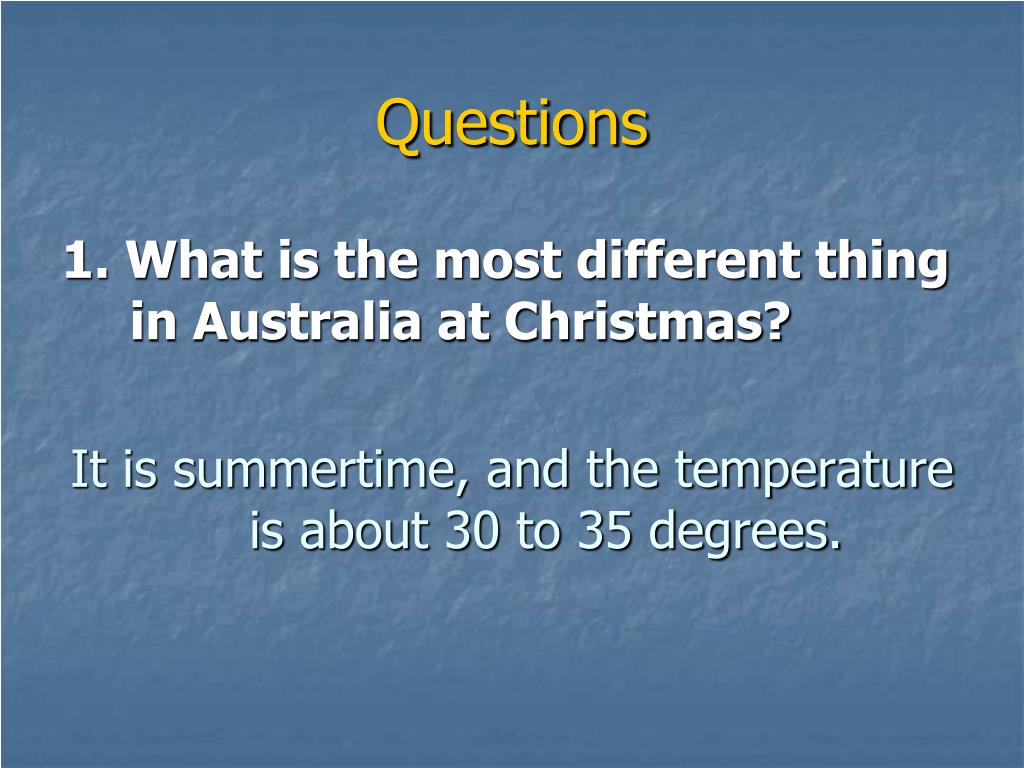 Questions

1. What is the most different thing in Australia at Christmas?

It is summertime, and the temperature is about 30 to 35 degrees.